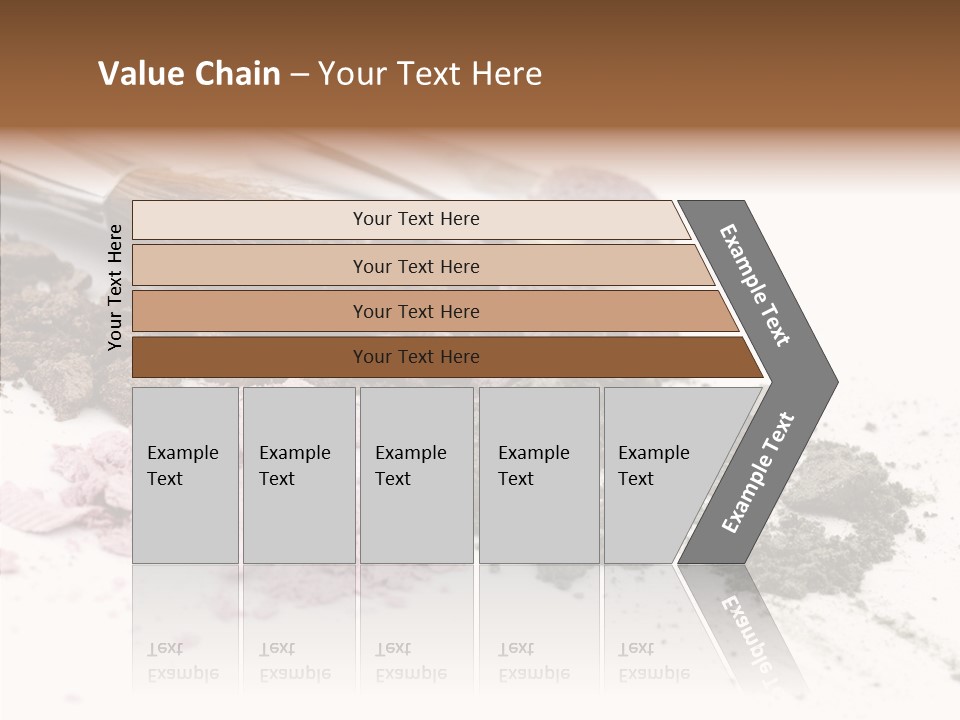 Value Chain – Your Text Here

Your Text Here

Your Text Here

Your Text Here

Your Text Here

Your Text Here

Example Text

Example Text

Example Text

Example Text

Example Text

Example Text

Example Text